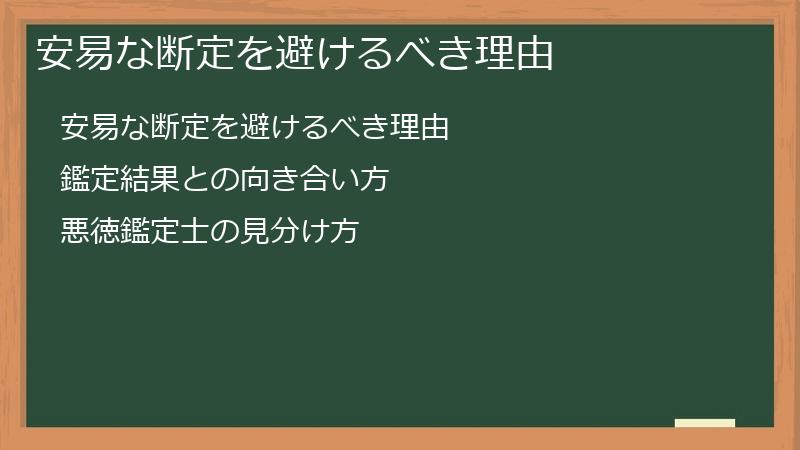 安易な断定を避けるべき理由

安易な断定を避けるべき理由

鑑定結果との向き合い方

悪徳鑑定士の見分け方